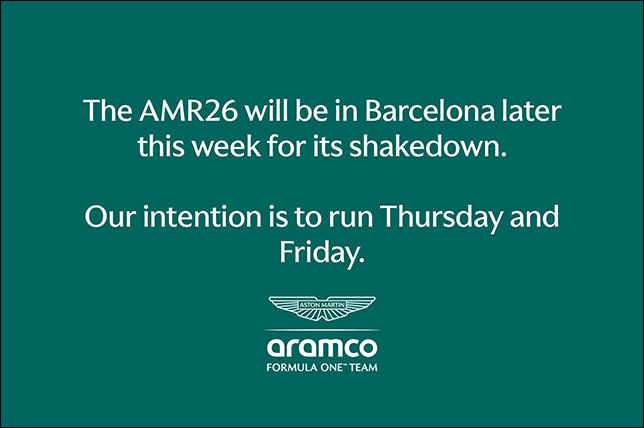 The AMR26 will be in Barcelona later this week for its shakedown.

Our intention is to run Thursday and Friday.

ASTON MARTIN

aramco
FORMULA ONE™ TEAM